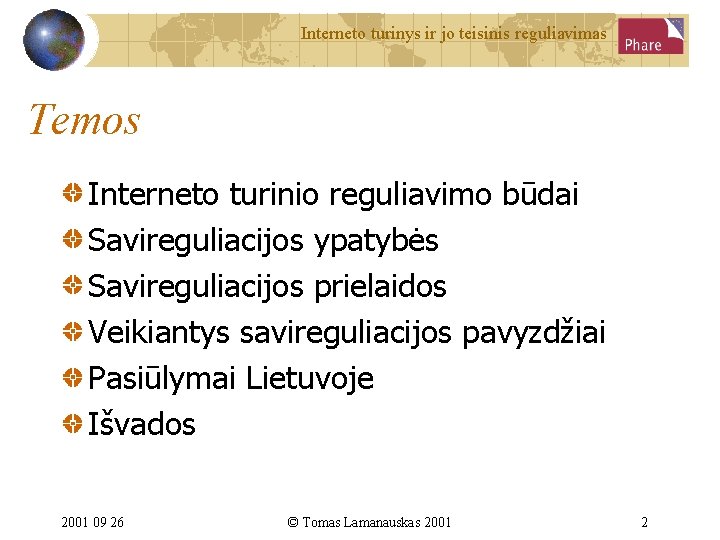 Interneto turinys ir jo teisinis reguliavimas

Phare

Temos

Interneto turinio reguliavimo būdai
Savireguliacijos ypatybės
Savireguliacijos prielaidos
Veikiantys savireguliacijos pavyzdžiai
Pasiūlymai Lietuvoje
Išvados

2001 09 26

© Tomas Lamanauskas 2001

2